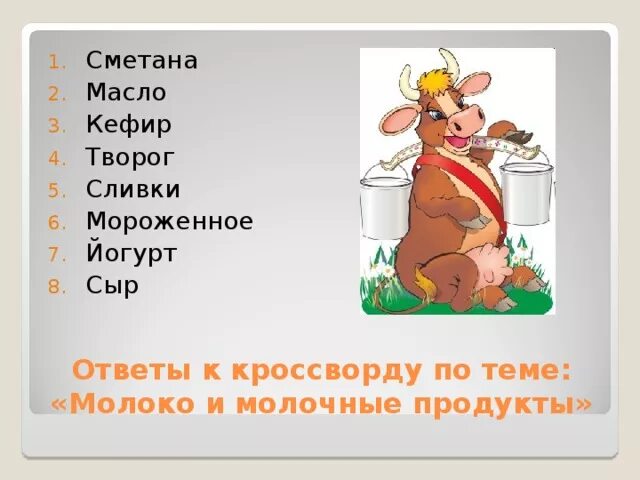 1. Сметана
2. Масло
3. Кефир
4. Творог
5. Сливки
6. Мороженное
7. Йогурт
8. Сыр

Ответы к кроссворду по теме: «Молоко и молочные продукты»